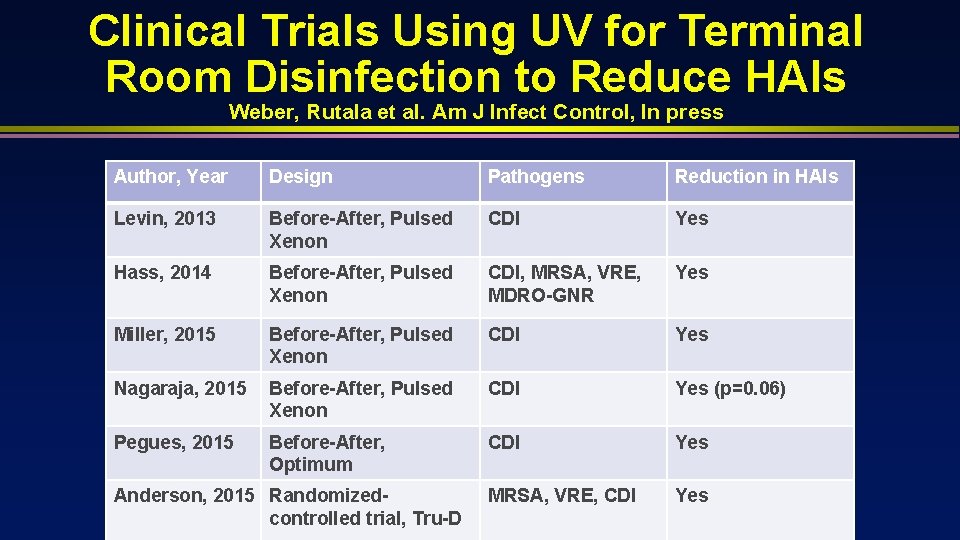 Clinical Trials Using UV for Terminal Room Disinfection to Reduce HAIs

Weber, Rutala et al. Am J Infect Control, In press

| Author, Year | Design | Pathogens | Reduction in HAIs |
|---|---|---|---|
| Levin, 2013 | Before-After, Pulsed Xenon | CDI | Yes |
| Hass, 2014 | Before-After, Pulsed Xenon | CDI, MRSA, VRE, MDRO-GNR | Yes |
| Miller, 2015 | Before-After, Pulsed Xenon | CDI | Yes |
| Nagaraja, 2015 | Before-After, Pulsed Xenon | CDI | Yes (p=0.06) |
| Pegues, 2015 | Before-After, Optimum | CDI | Yes |
| Anderson, 2015 | Randomized-controlled trial, Tru-D | MRSA, VRE, CDI | Yes |